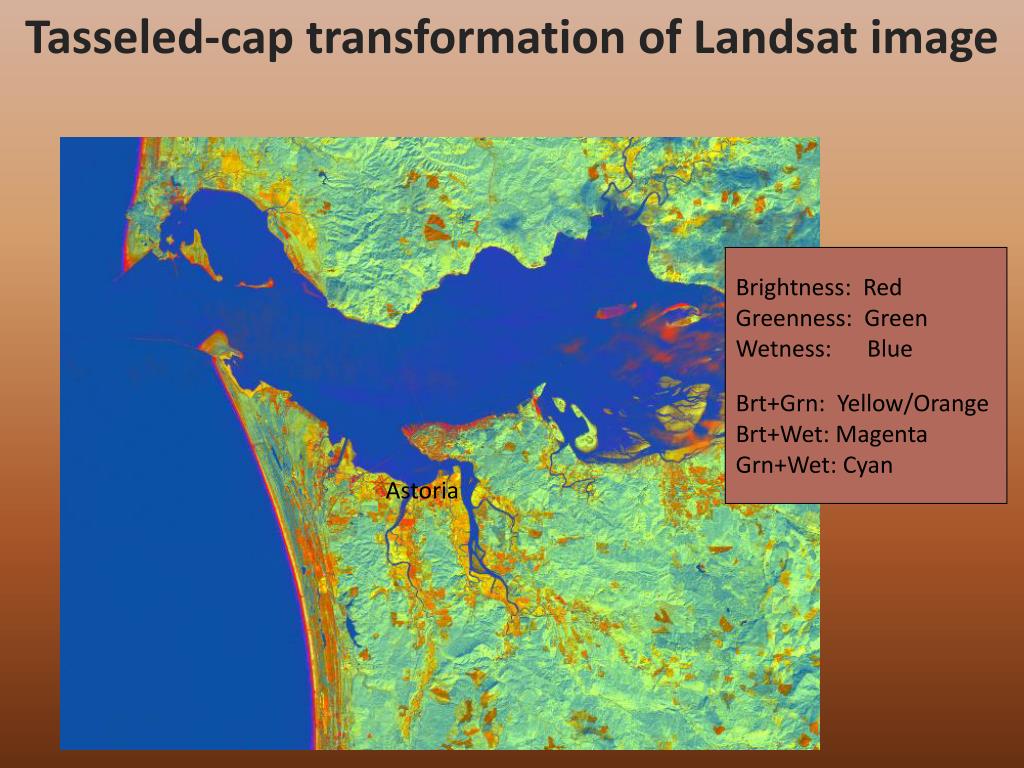 Tasseled-cap transformation of Landsat image

Astoria

Brightness: Red
Greenness: Green
Wetness: Blue

Brt+Grn: Yellow/Orange
Brt+Wet: Magenta
Grn+Wet: Cyan